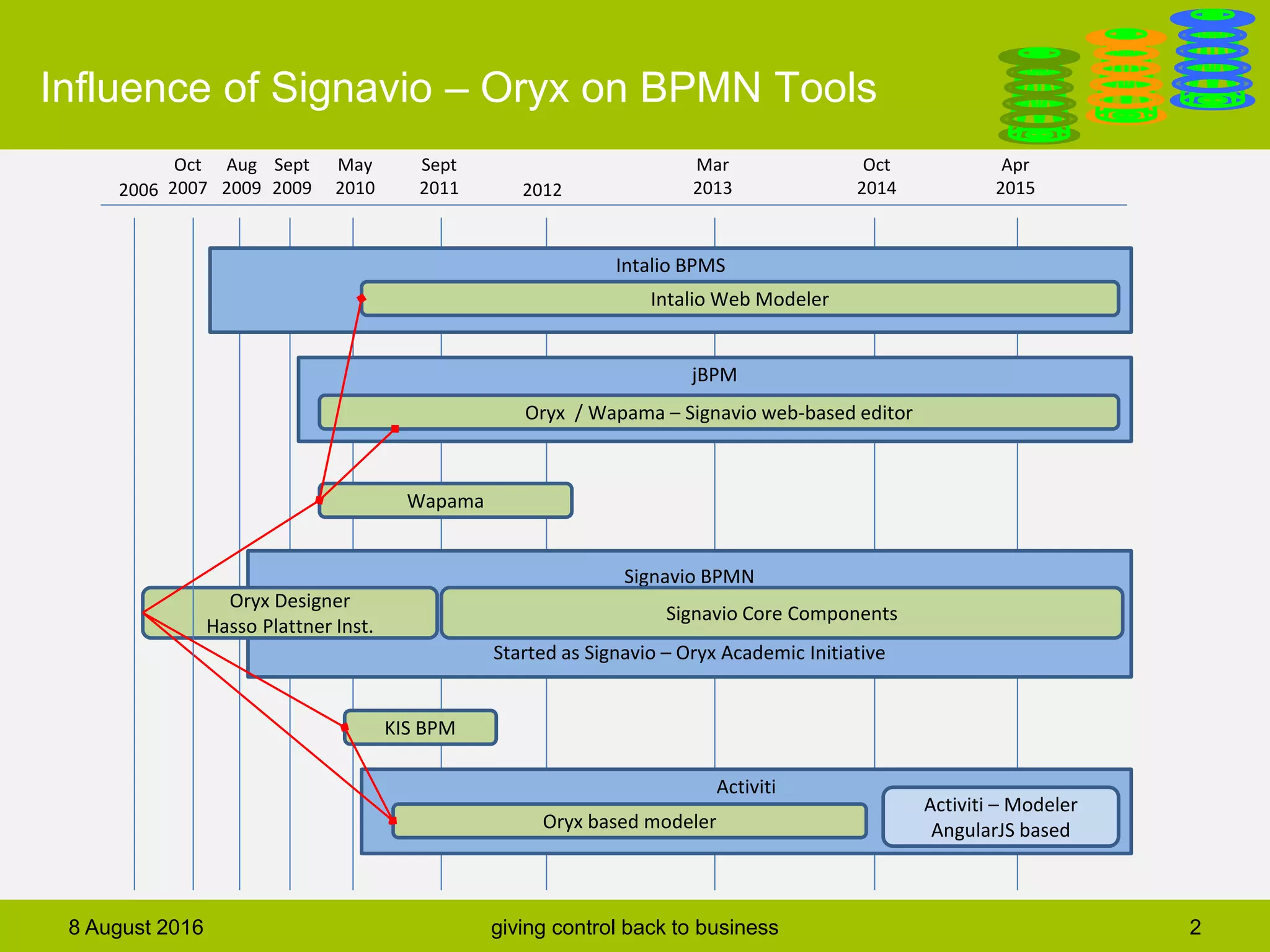 Influence of Signavio – Oryx on BPMN Tools

2006 Oct 2007 Aug 2009 Sept 2009 May 2010 Sept 2011 2012 Mar 2013 Oct 2014 Apr 2015

Intalio BPMS

Intalio Web Modeler

jBPM

Oryx / Wapama – Signavio web-based editor

Wapama

Signavio BPMN

Oryx Designer Hasso Plattner Inst.

Signavio Core Components

Started as Signavio – Oryx Academic Initiative

KIS BPM

Activiti

Oryx based modeler

Activiti – Modeler AngularJS based

8 August 2016

giving control back to business

2